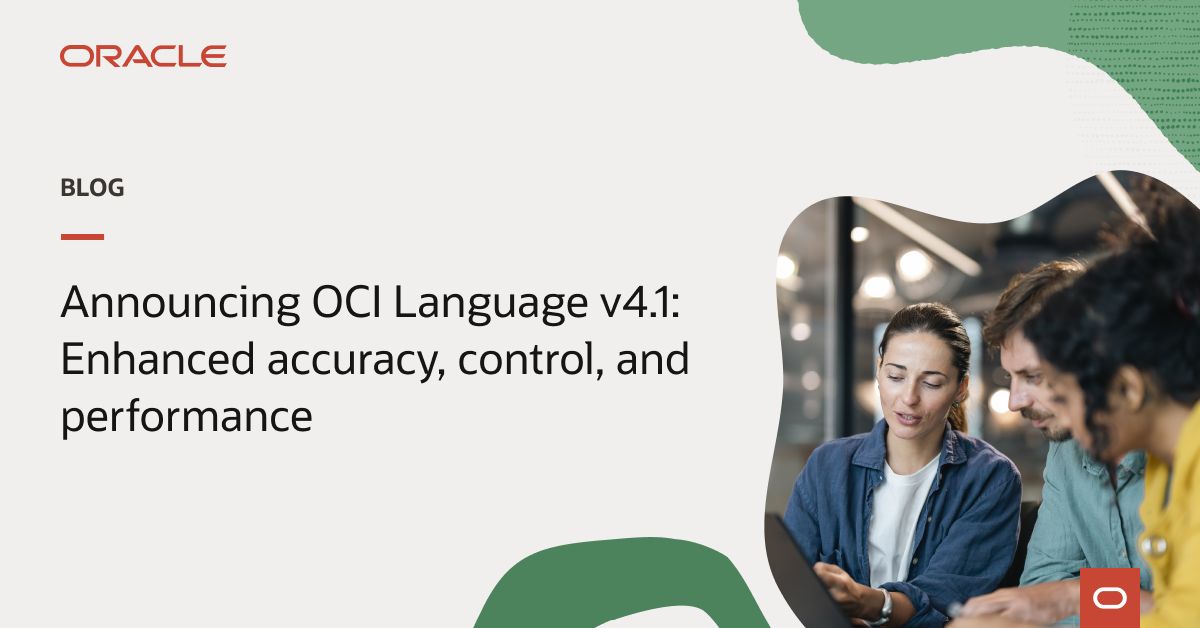 ORACLE

BLOG

Announcing OCI Language v4.1: Enhanced accuracy, control, and performance